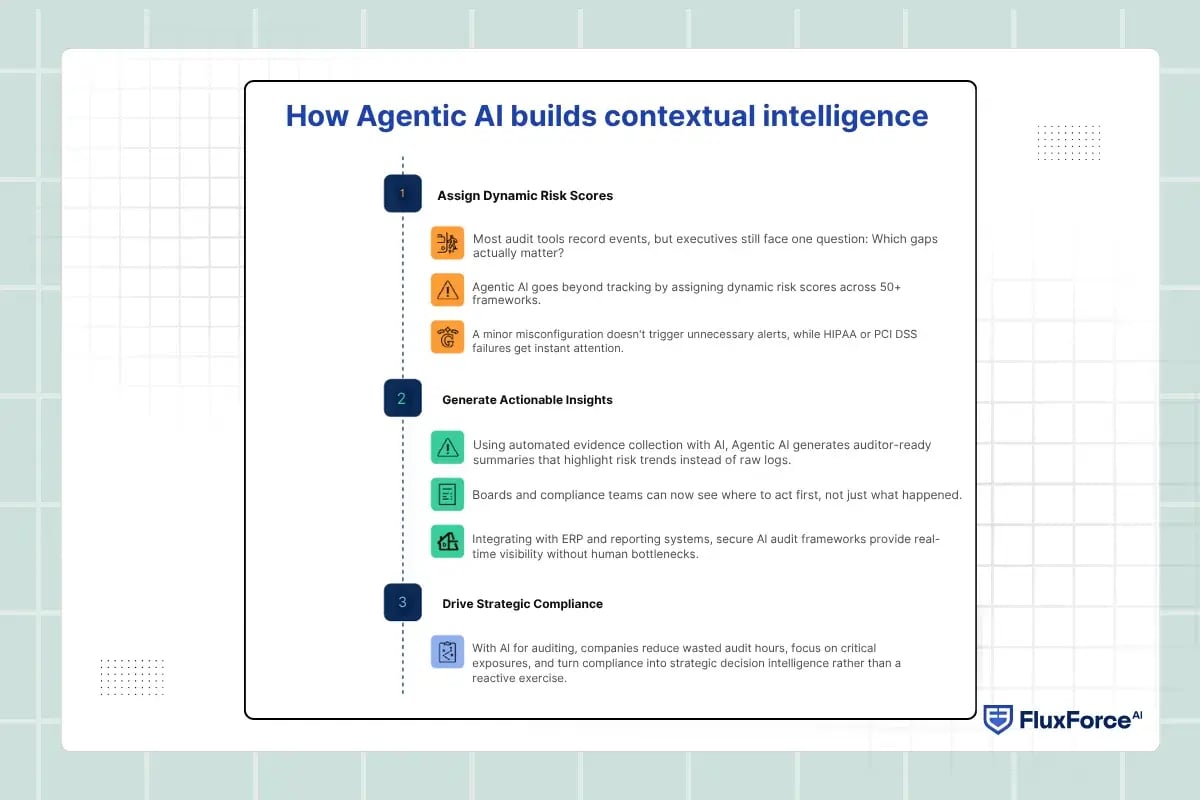 How Agentic AI builds contextual intelligence

1 Assign Dynamic Risk Scores

Most audit tools record events, but executives still face one question: Which gaps actually matter?

Agentic AI goes beyond tracking by assigning dynamic risk scores across 50+ frameworks.

A minor misconfiguration doesn't trigger unnecessary alerts, while HIPAA or PCI DSS failures get instant attention.

2 Generate Actionable Insights

Using automated evidence collection with AI, Agentic AI generates auditor-ready summaries that highlight risk trends instead of raw logs.

Boards and compliance teams can now see where to act first, not just what happened.

Integrating with ERP and reporting systems, secure AI audit frameworks provide real-time visibility without human bottlenecks.

3 Drive Strategic Compliance

With AI for auditing, companies reduce wasted audit hours, focus on critical exposures, and turn compliance into strategic decision intelligence rather than a reactive exercise.

FluxForce AI